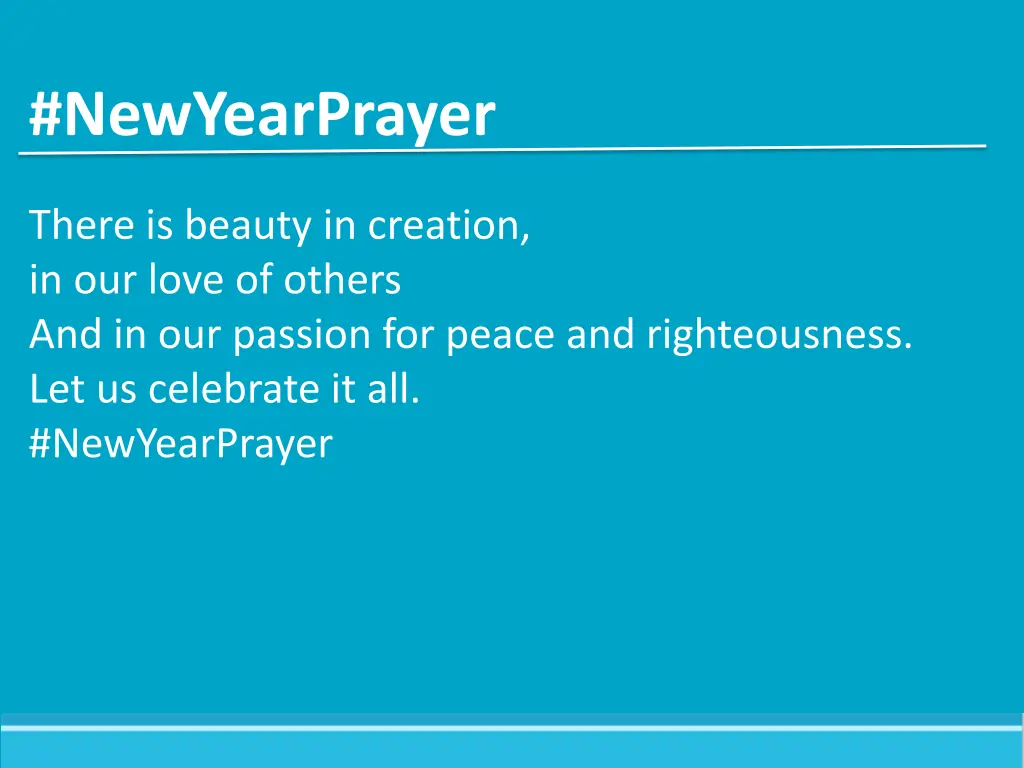 #NewYearPrayer

There is beauty in creation,
in our love of others
And in our passion for peace and righteousness.
Let us celebrate it all.
#NewYearPrayer